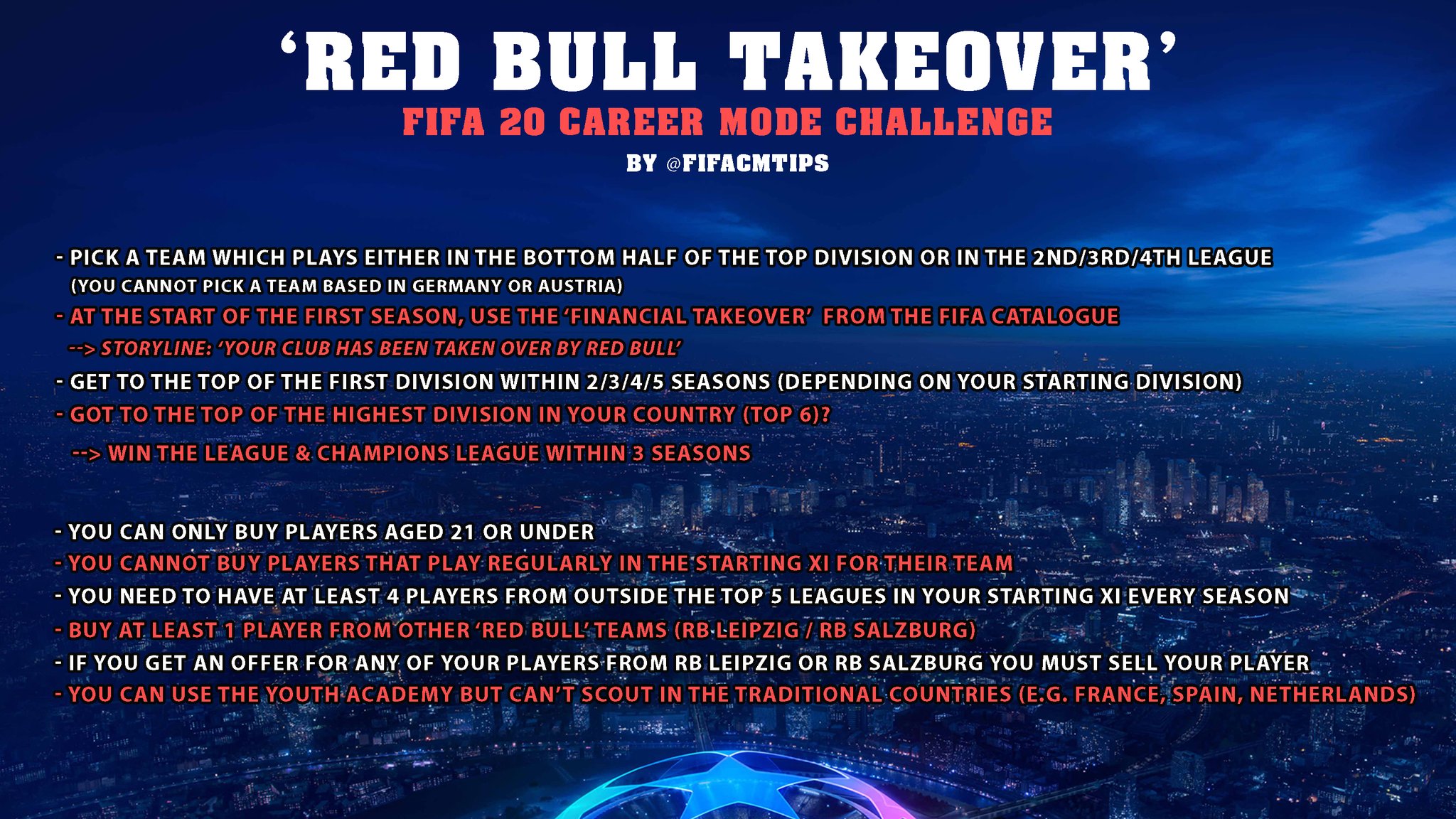 ‘RED BULL TAKEOVER’

FIFA 20 CAREER MODE CHALLENGE

BY @FIFACMTIPS

- PICK A TEAM WHICH PLAYS EITHER IN THE BOTTOM HALF OF THE TOP DIVISION OR IN THE 2ND/3RD/4TH LEAGUE
(YOU CANNOT PICK A TEAM BASED IN GERMANY OR AUSTRIA)
- AT THE START OF THE FIRST SEASON, USE THE ‘FINANCIAL TAKEOVER’ FROM THE FIFA CATALOGUE
--> STORYLINE: ‘YOUR CLUB HAS BEEN TAKEN OVER BY RED BULL’
- GET TO THE TOP OF THE FIRST DIVISION WITHIN 2/3/4/5 SEASONS (DEPENDING ON YOUR STARTING DIVISION)
- GOT TO THE TOP OF THE HIGHEST DIVISION IN YOUR COUNTRY (TOP 6)?
--> WIN THE LEAGUE & CHAMPIONS LEAGUE WITHIN 3 SEASONS

- YOU CAN ONLY BUY PLAYERS AGED 21 OR UNDER
- YOU CANNOT BUY PLAYERS THAT PLAY REGULARLY IN THE STARTING XI FOR THEIR TEAM
- YOU NEED TO HAVE AT LEAST 4 PLAYERS FROM OUTSIDE THE TOP 5 LEAGUES IN YOUR STARTING XI EVERY SEASON
- BUY AT LEAST 1 PLAYER FROM OTHER ‘RED BULL’ TEAMS (RB LEIPZIG / RB SALZBURG)
- IF YOU GET AN OFFER FOR ANY OF YOUR PLAYERS FROM RB LEIPZIG OR RB SALZBURG YOU MUST SELL YOUR PLAYER
- YOU CAN USE THE YOUTH ACADEMY BUT CAN’T SCOUT IN THE TRADITIONAL COUNTRIES (E.G. FRANCE, SPAIN, NETHERLANDS)